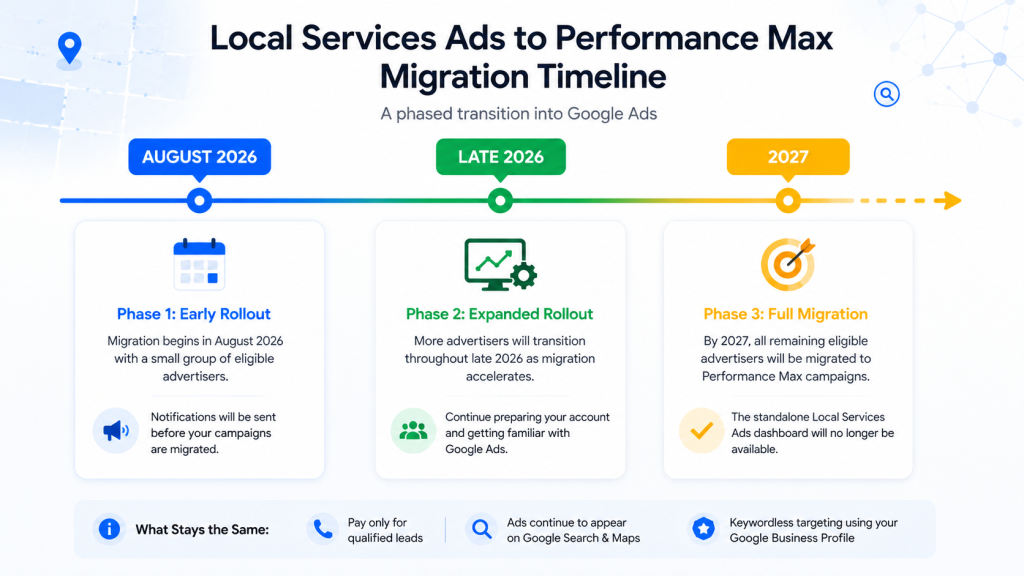 Local Services Ads to Performance Max Migration Timeline

A phased transition into Google Ads

AUGUST 2026

LATE 2026

2027

Phase 1: Early Rollout

Migration begins in August 2026 with a small group of eligible advertisers.

Notifications will be sent before your campaigns are migrated.

Phase 2: Expanded Rollout

More advertisers will transition throughout late 2026 as migration accelerates.

Continue preparing your account and getting familiar with Google Ads.

Phase 3: Full Migration

By 2027, all remaining eligible advertisers will be migrated to Performance Max campaigns.

The standalone Local Services Ads dashboard will no longer be available.

What Stays the Same:

Pay only for qualified leads

Ads continue to appear on Google Search & Maps

Keywordless targeting using your Google Business Profile